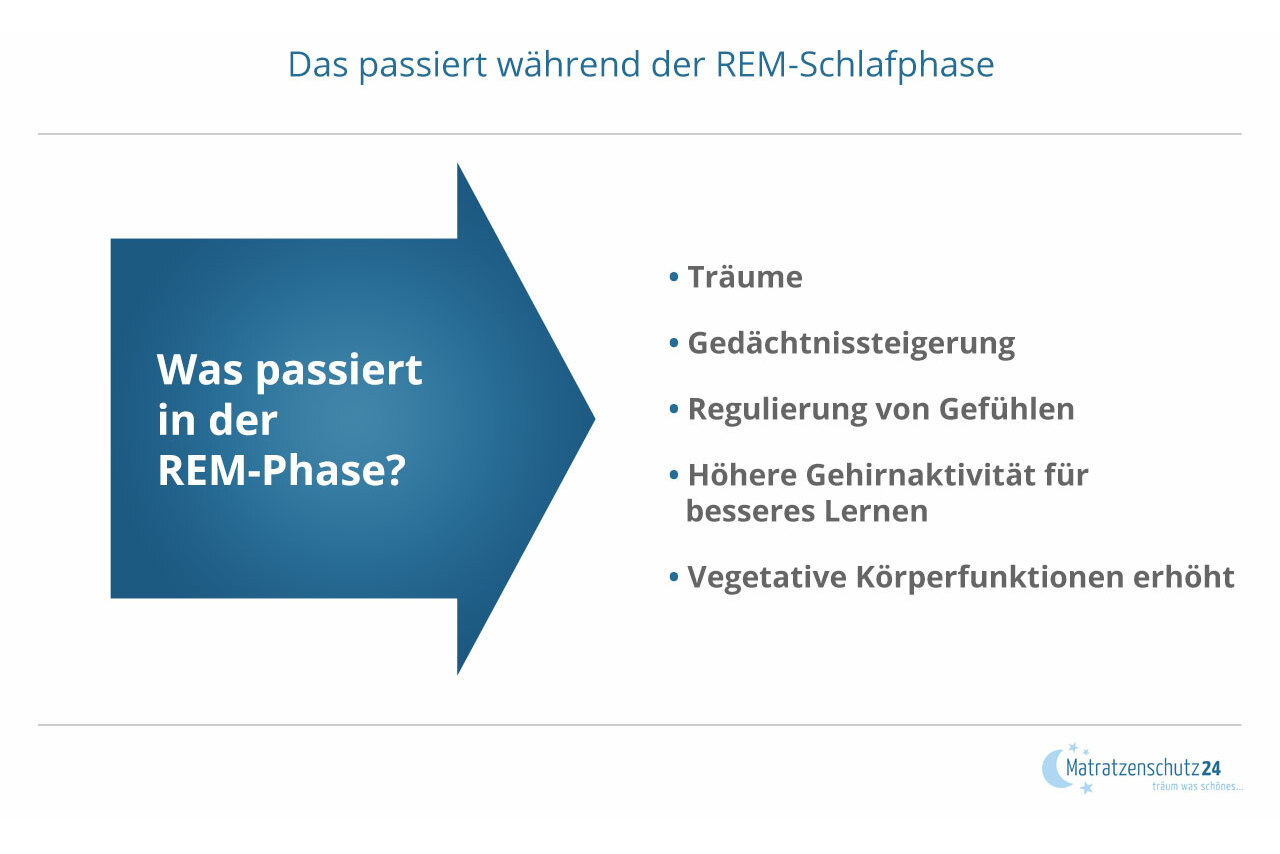 Das passiert während der REM-Schlafphase

Was passiert in der REM-Phase?

• Träume
• Gedächtnissteigerung
• Regulierung von Gefühlen
• Höhere Gehirnaktivität für besseres Lernen
• Vegetative Körperfunktionen erhöht

Matratzenschutz24
träum was schönes...